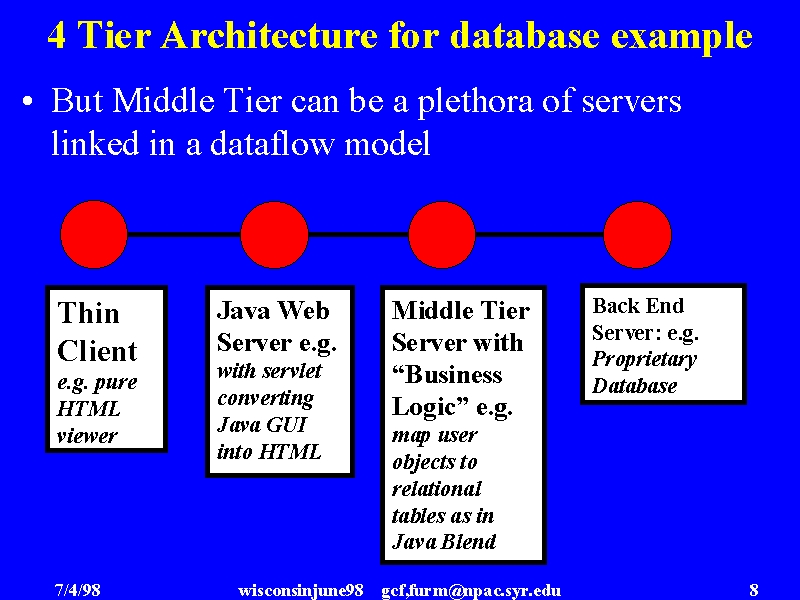 4 Tier Architecture for database example

• But Middle Tier can be a plethora of servers linked in a dataflow model

Thin Client
e.g. pure HTML viewer

Java Web Server e.g.
with servlet converting Java GUI into HTML

Middle Tier Server with “Business Logic” e.g.
map user objects to relational tables as in Java Blend

Back End Server: e.g.
Proprietary Database

7/4/98 wisconsinjune98 gcf,furm@npac.syr.edu 8